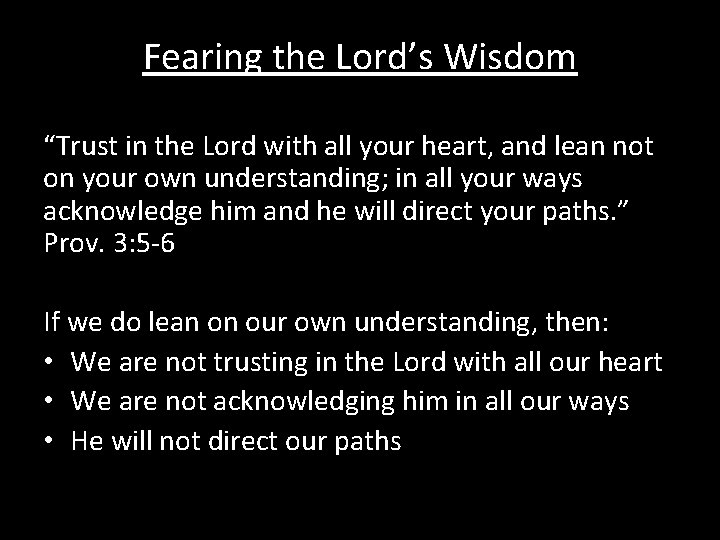 Fearing the Lord’s Wisdom

“Trust in the Lord with all your heart, and lean not on your own understanding; in all your ways acknowledge him and he will direct your paths.” Prov. 3:5-6

If we do lean on our own understanding, then:
• We are not trusting in the Lord with all our heart
• We are not acknowledging him in all our ways
• He will not direct our paths